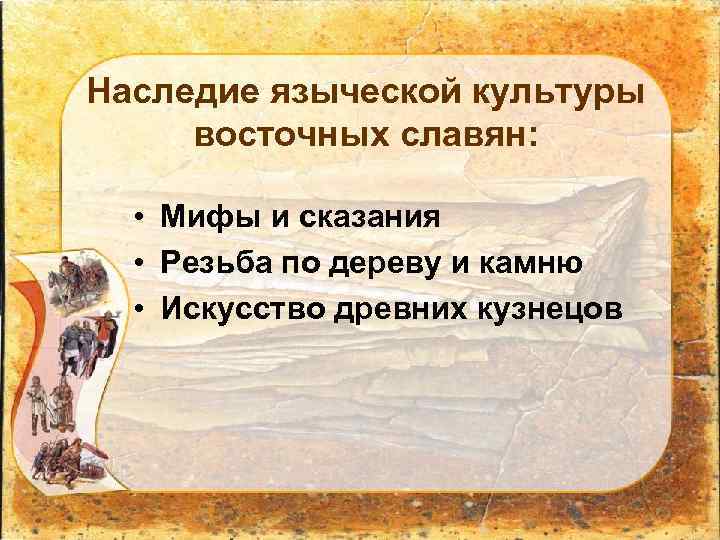 Наследие языческой культуры восточных славян:

• Мифы и сказания
• Резьба по дереву и камню
• Искусство древних кузнецов